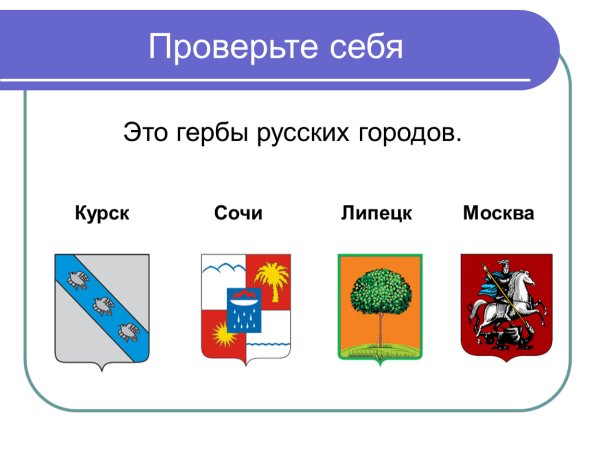 Проверьте себя

Это гербы русских городов.

Курск

Сочи

Липецк

Москва